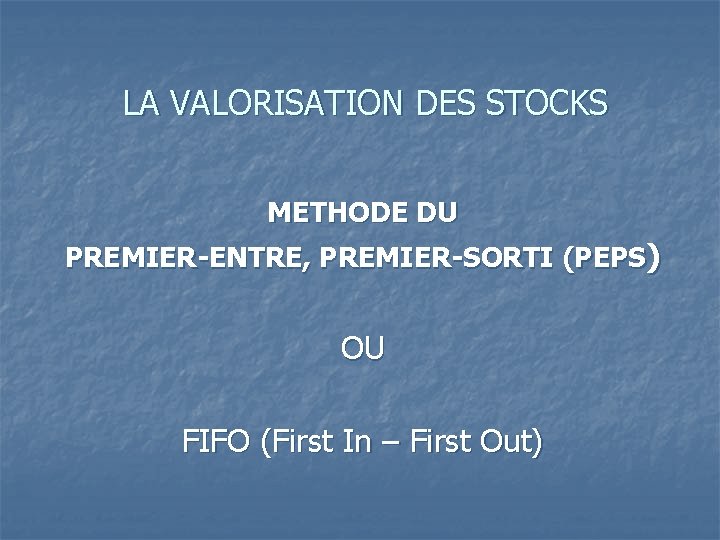 LA VALORISATION DES STOCKS

METHODE DU
PREMIER-ENTRE, PREMIER-SORTI (PEPS)

OU

FIFO (First In – First Out)